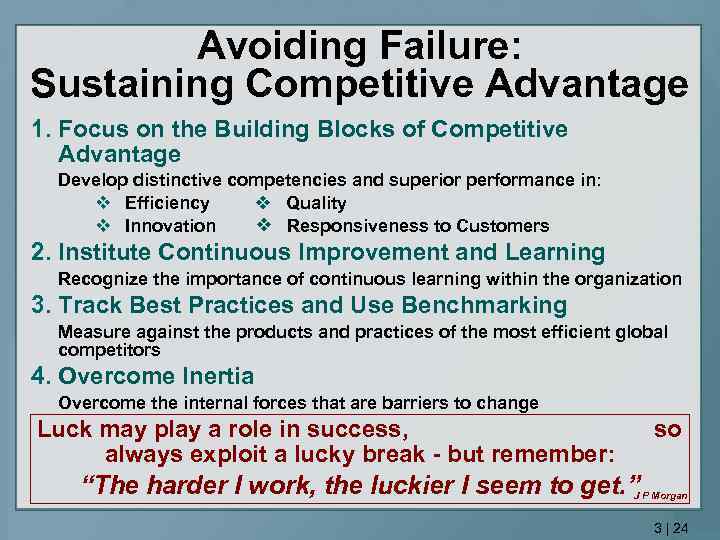 Avoiding Failure:
Sustaining Competitive Advantage

1. Focus on the Building Blocks of Competitive Advantage

Develop distinctive competencies and superior performance in:

❖ Efficiency ❖ Quality
❖ Innovation ❖ Responsiveness to Customers

2. Institute Continuous Improvement and Learning

Recognize the importance of continuous learning within the organization

3. Track Best Practices and Use Benchmarking

Measure against the products and practices of the most efficient global competitors

4. Overcome Inertia

Overcome the internal forces that are barriers to change

Luck may play a role in success, so always exploit a lucky break - but remember:
"The harder I work, the luckier I seem to get." J P Morgan

3 | 24